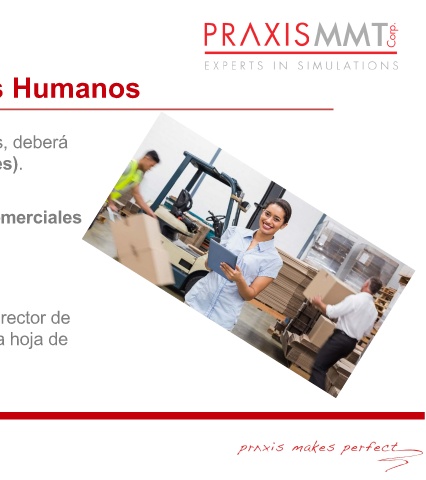 PRAXISMMT Corp.
EXPERTS IN SIMULATIONS

s Humanos

s, deberá
es).

merciales

rector de
a hoja de

praxis makes perfect